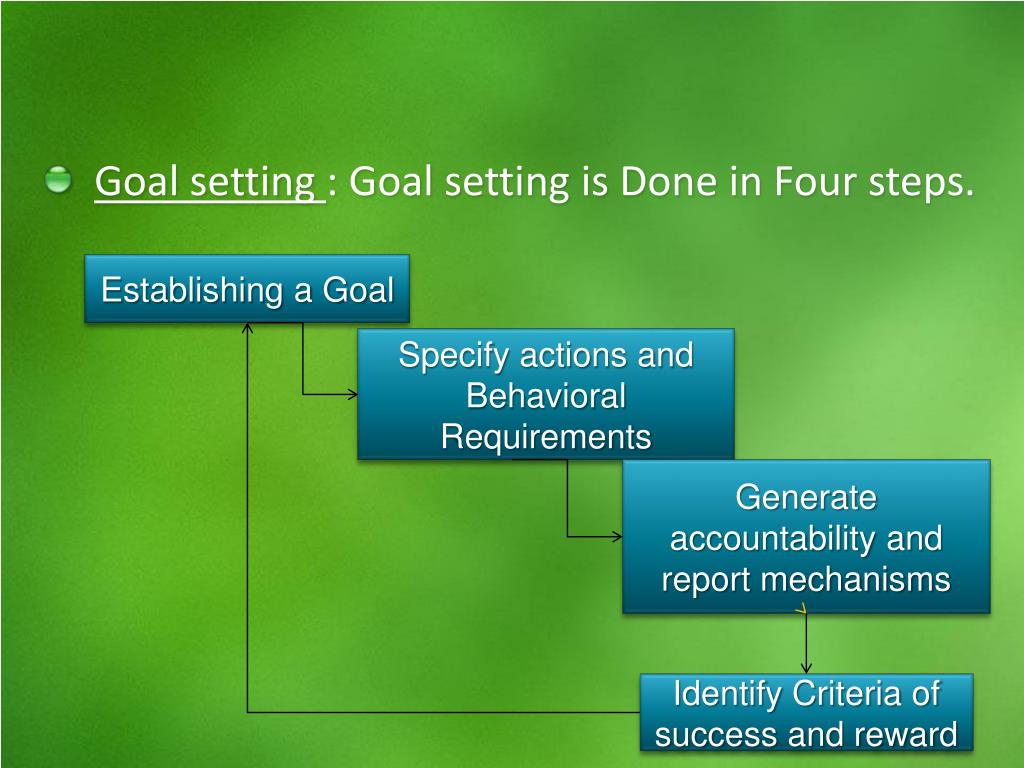 Goal setting : Goal setting is Done in Four steps.

Establishing a Goal

Specify actions and Behavioral Requirements

Generate accountability and report mechanisms

Identify Criteria of success and reward